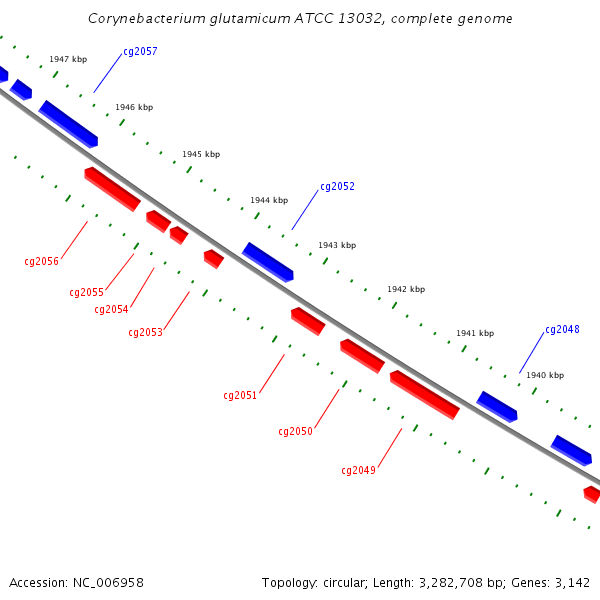 Corynebacterium glutamicum ATCC 13032, complete genome

1947 kbp
cg2057
1946 kbp
1945 kbp
1944 kbp
cg2052
1943 kbp
1942 kbp
1941 kbp
cg2048
1940 kbp
cg2056
cg2055
cg2054
cg2053
cg2051
cg2050
cg2049

Accession: NC_006958
Topology: circular; Length: 3,282,708 bp; Genes: 3,142